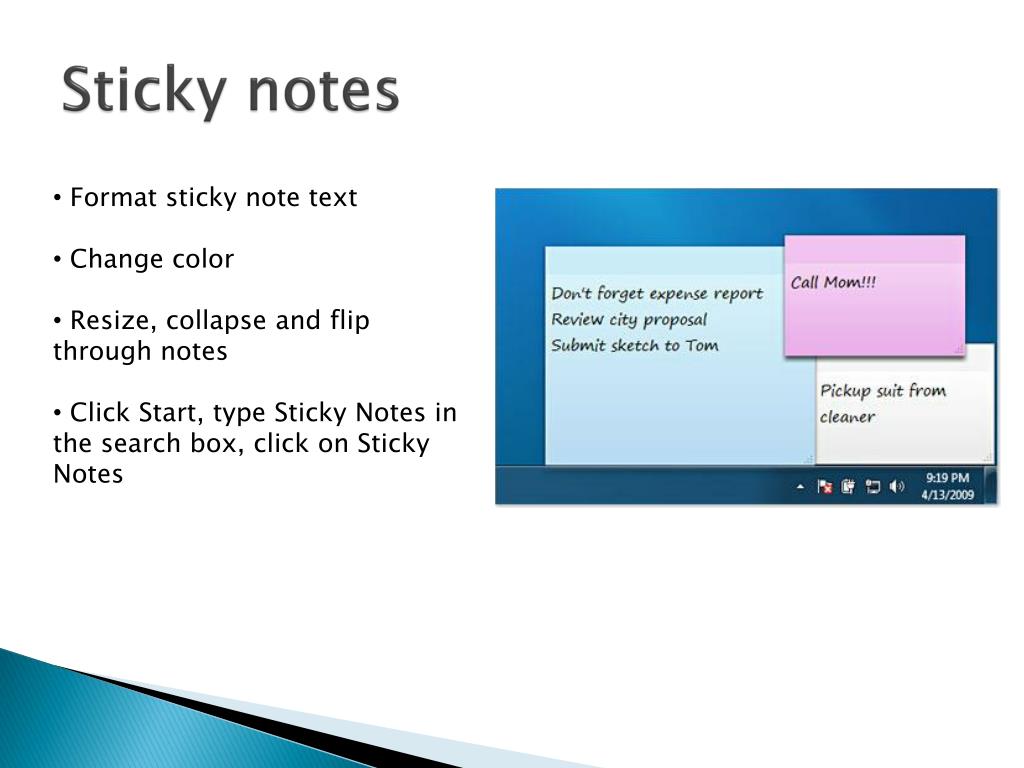 Sticky notes

• Format sticky note text

• Change color

• Resize, collapse and flip through notes

• Click Start, type Sticky Notes in the search box, click on Sticky Notes

Don't forget expense report
Review city proposal
Submit sketch to Tom

Call Mom!!!

Pickup suit from cleaner

9:19 PM
4/13/2009